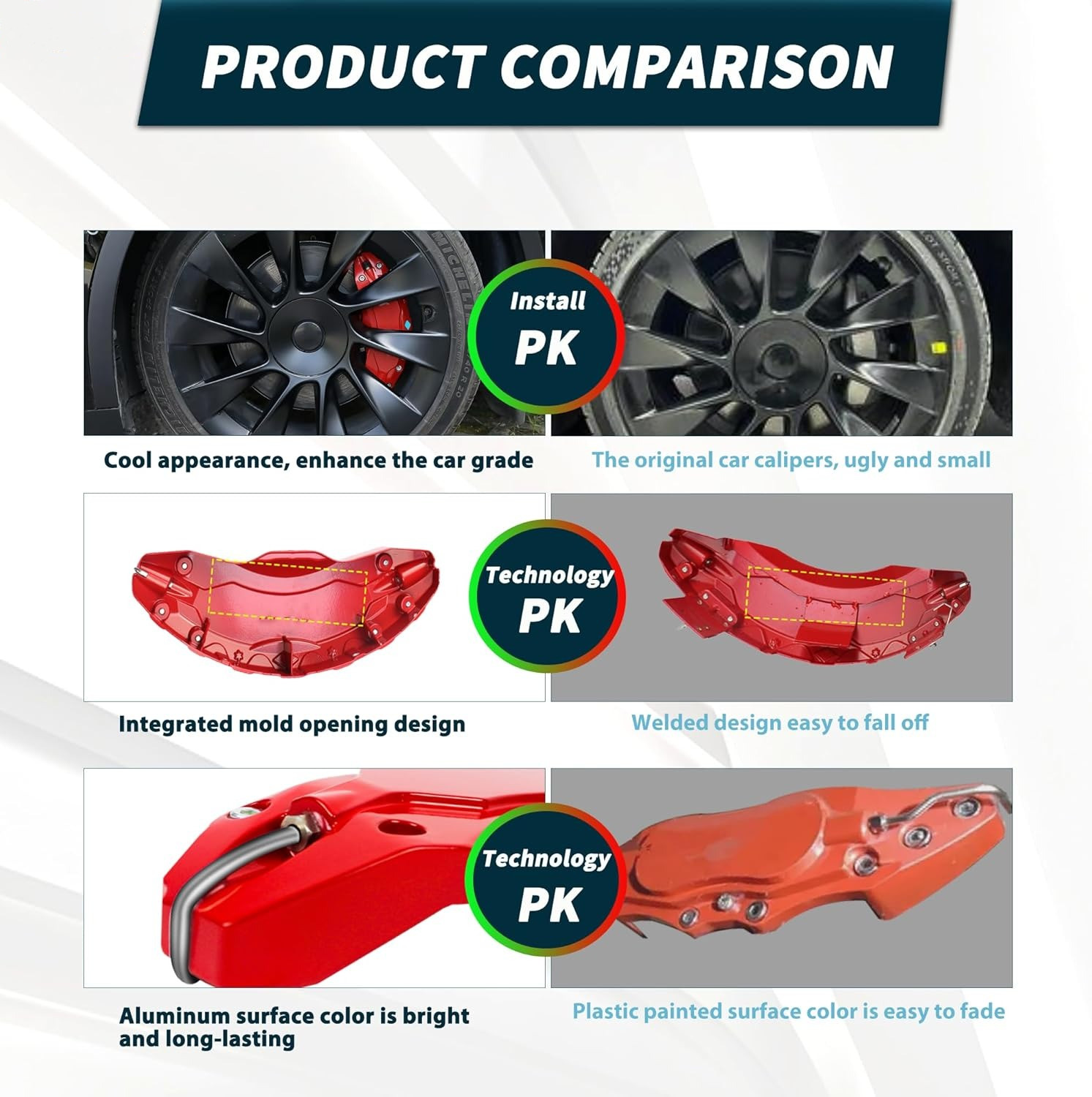 PRODUCT COMPARISON

Install
PK

Cool appearance, enhance the car grade

The original car calipers, ugly and small

Technology
PK

Integrated mold opening design

Welded design easy to fall off

Technology
PK

Aluminum surface color is bright and long-lasting

Plastic painted surface color is easy to fade